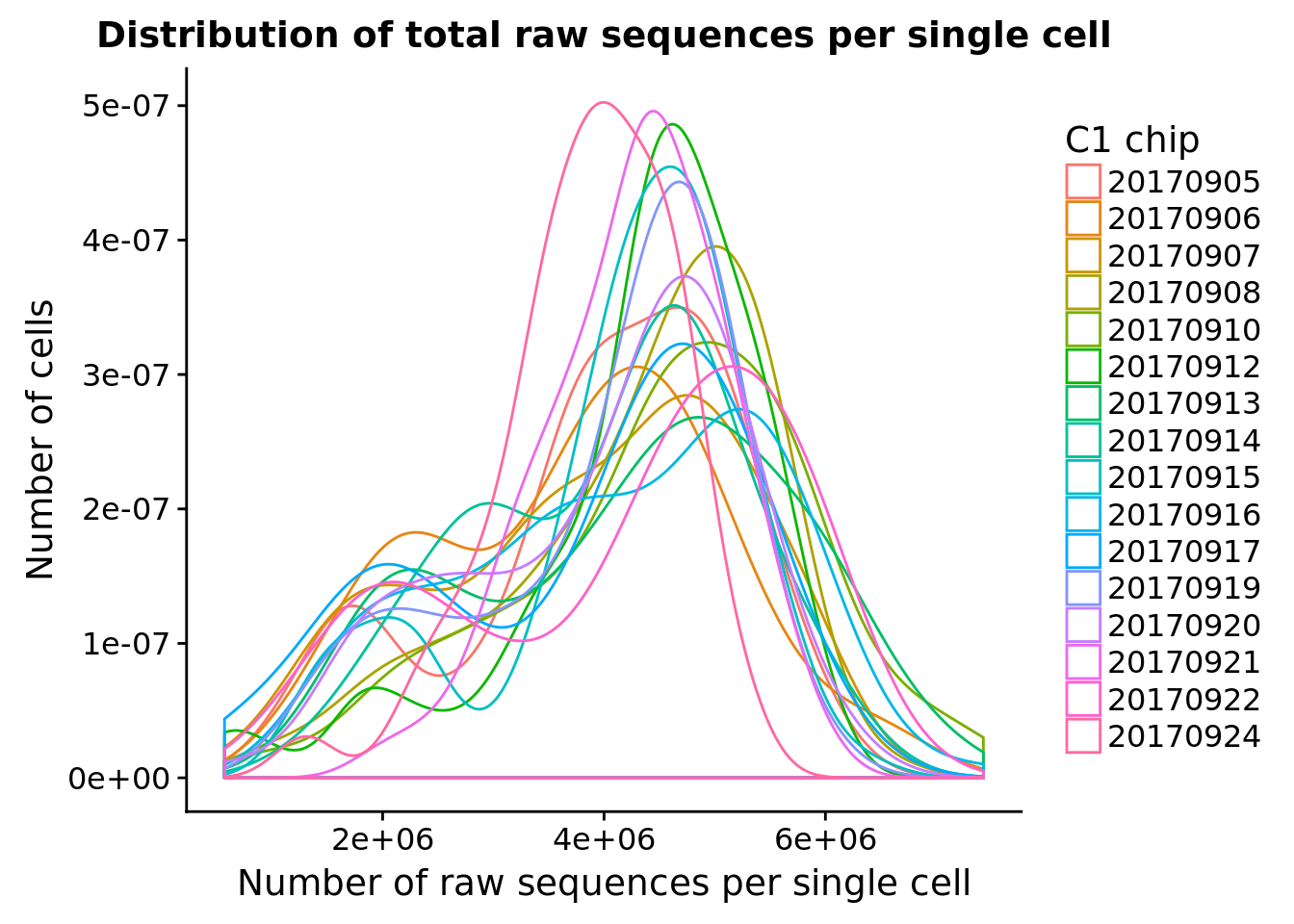 Distribution of total raw sequences per single cell

Number of cells

5e-07
4e-07
3e-07
2e-07
1e-07
0e+00

2e+06
4e+06
6e+06

Number of raw sequences per single cell

C1 chip
20170905
20170906
20170907
20170908
20170910
20170912
20170913
20170914
20170915
20170916
20170917
20170919
20170920
20170921
20170922
20170924